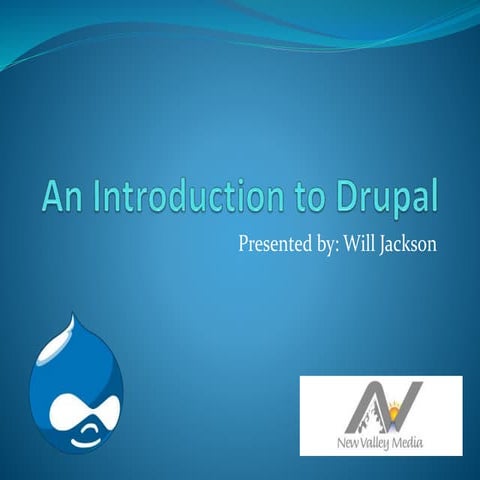 An Introduction to Drupal

Presented by: Will Jackson

New Valley Media